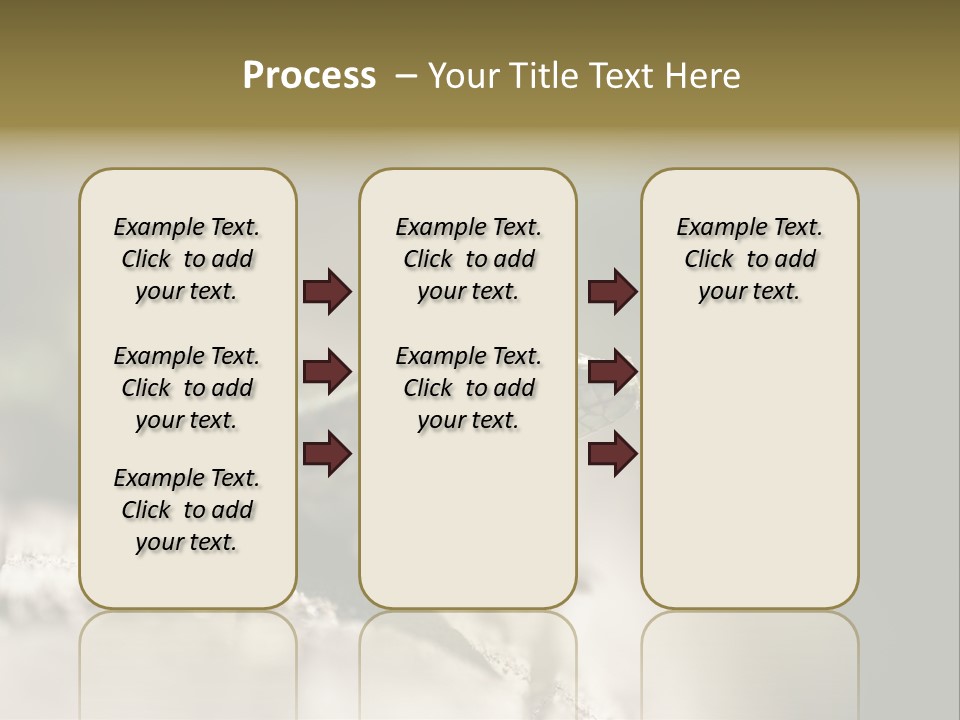 Process – Your Title Text Here

Example Text. Click to add your text.

Example Text. Click to add your text.

Example Text. Click to add your text.

Example Text. Click to add your text.

Example Text. Click to add your text.

Example Text. Click to add your text.